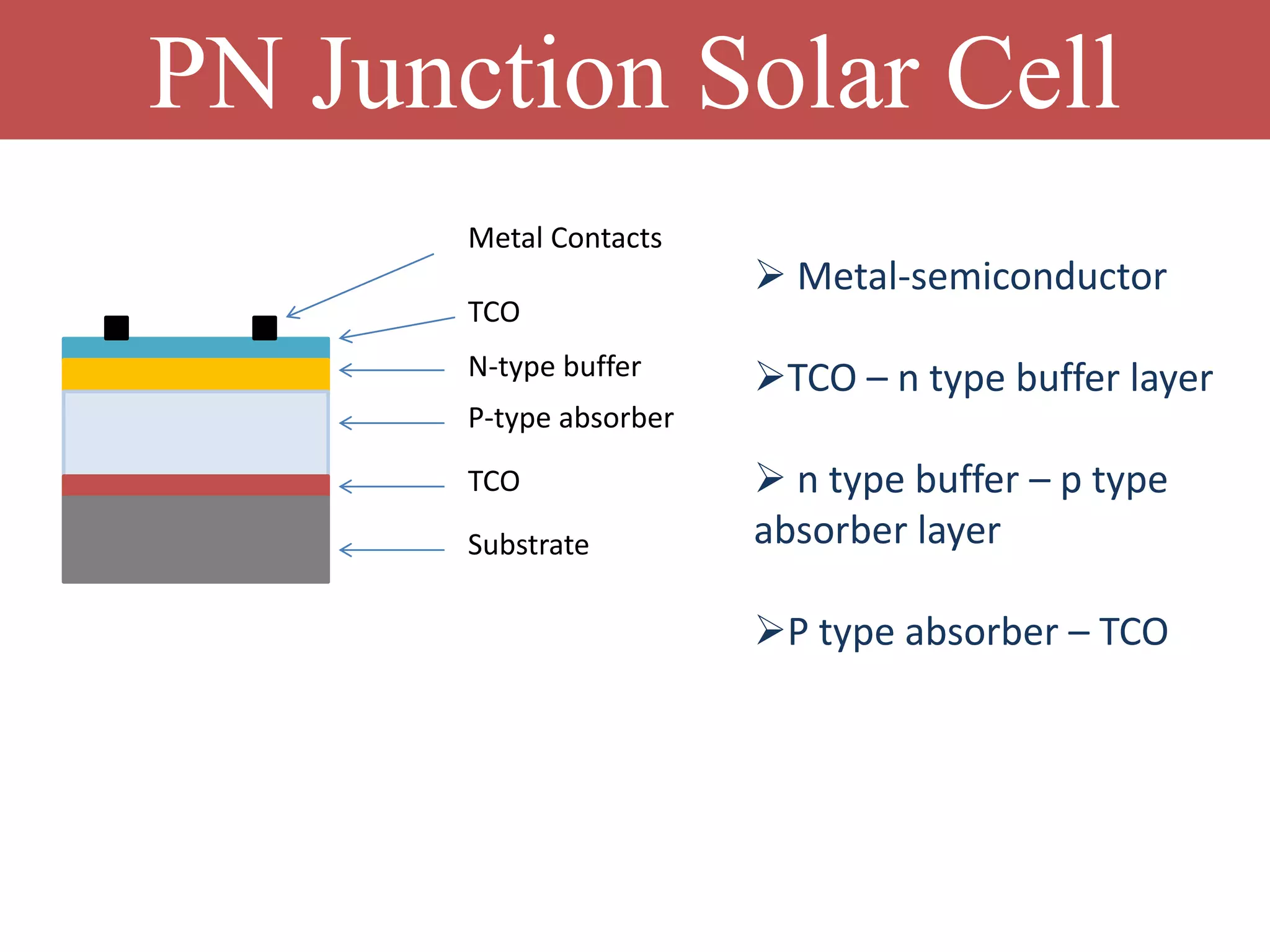 PN Junction Solar Cell

Metal Contacts

TCO

N-type buffer

P-type absorber

TCO

Substrate

➢ Metal-semiconductor

➢TCO – n type buffer layer

➢ n type buffer – p type absorber layer

➢P type absorber – TCO